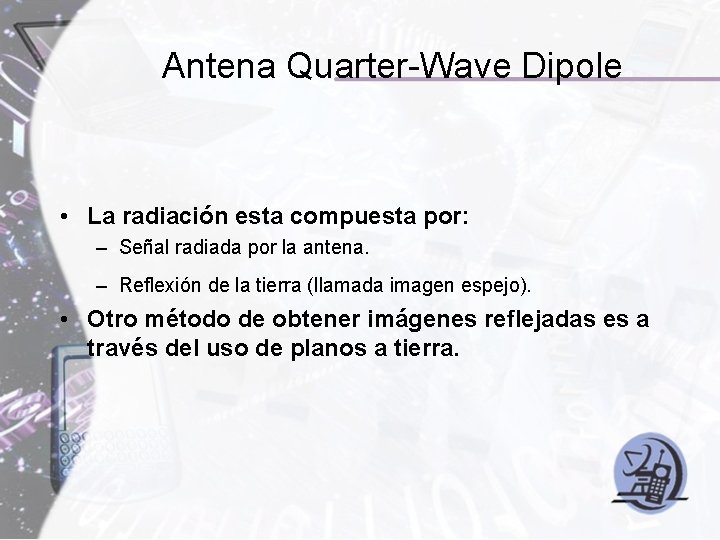 Antena Quarter-Wave Dipole

• La radiación esta compuesta por:
– Señal radiada por la antena.
– Reflexión de la tierra (llamada imagen espejo).
• Otro método de obtener imágenes reflejadas es a través del uso de planos a tierra.